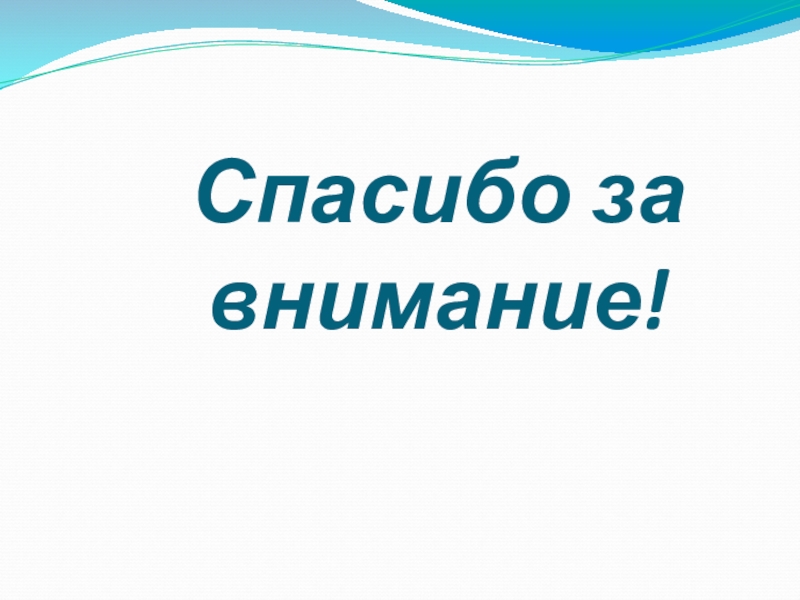 Спасибо за внимание!